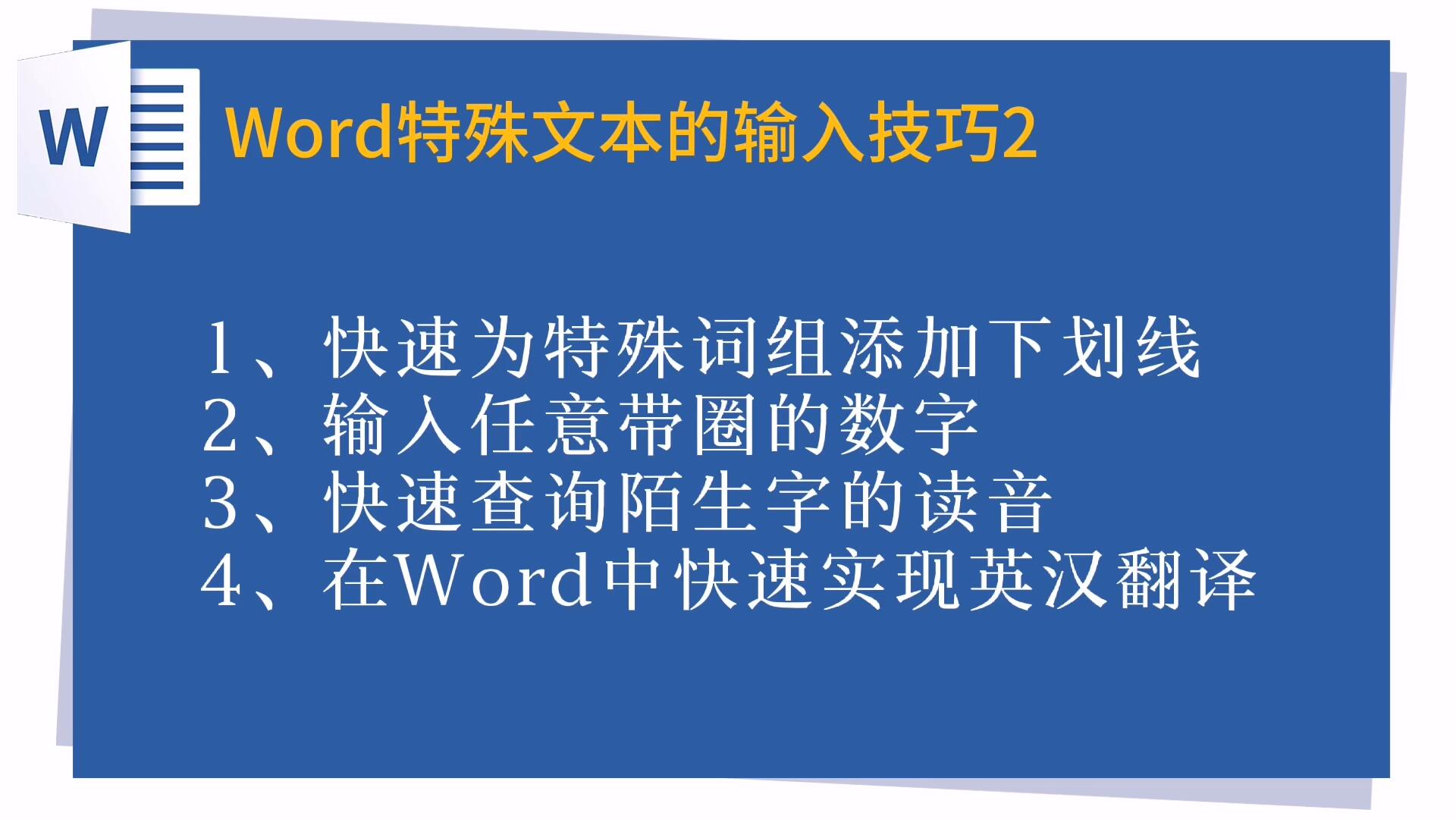 W

Word特殊文本的输入技巧2

1、快速为特殊词组添加下划线
2、输入任意带圈的数字
3、快速查询陌生字的读音
4、在Word中快速实现英汉翻译